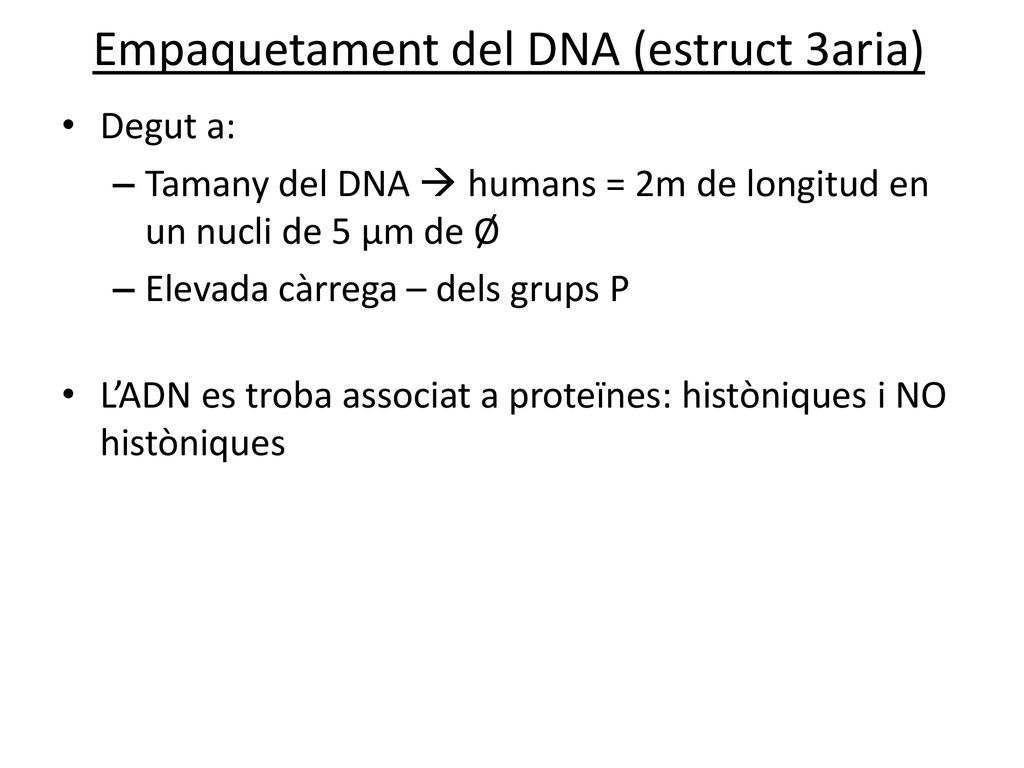 Empaquetament del DNA (estruct 3aria)

• Degut a:
– Tamany del DNA → humans = 2m de longitud en un nucli de 5 µm de Ø
– Elevada càrrega – dels grups P

• L'ADN es troba associat a proteïnes: històniques i NO històniques